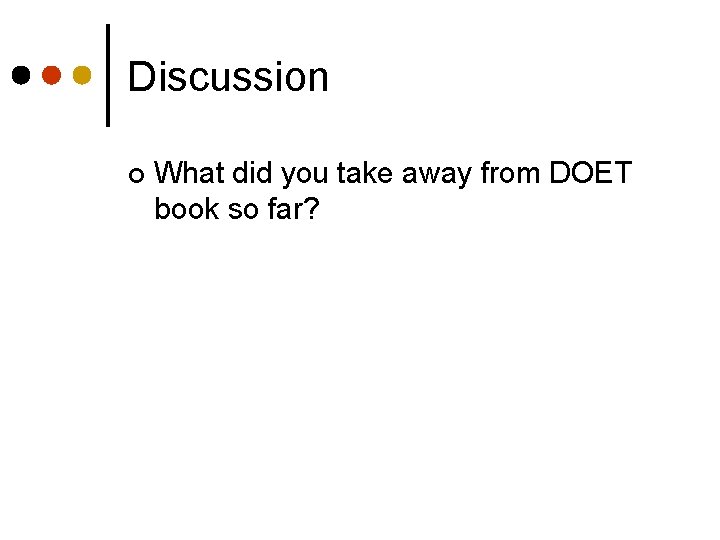 Discussion

What did you take away from DOET book so far?